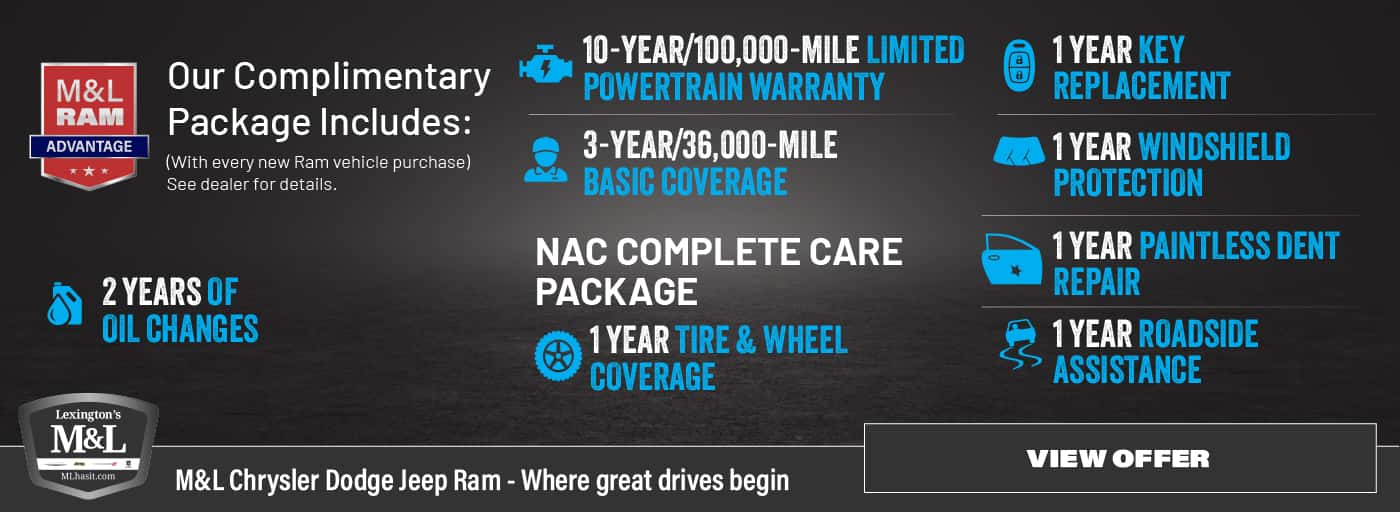 M&L RAM ADVANTAGE

Our Complimentary Package Includes:
(With every new Ram vehicle purchase) See dealer for details.

2 YEARS OF OIL CHANGES

10-YEAR/100,000-MILE LIMITED POWERTRAIN WARRANTY

3-YEAR/36,000-MILE BASIC COVERAGE

NAC COMPLETE CARE PACKAGE

1 YEAR TIRE & WHEEL COVERAGE

1 YEAR KEY REPLACEMENT

1 YEAR WINDSHIELD PROTECTION

1 YEAR PAINTLESS DENT REPAIR

1 YEAR ROADSIDE ASSISTANCE

Lexington's M&L MLhasit.com

M&L Chrysler Dodge Jeep Ram - Where great drives begin

VIEW OFFER